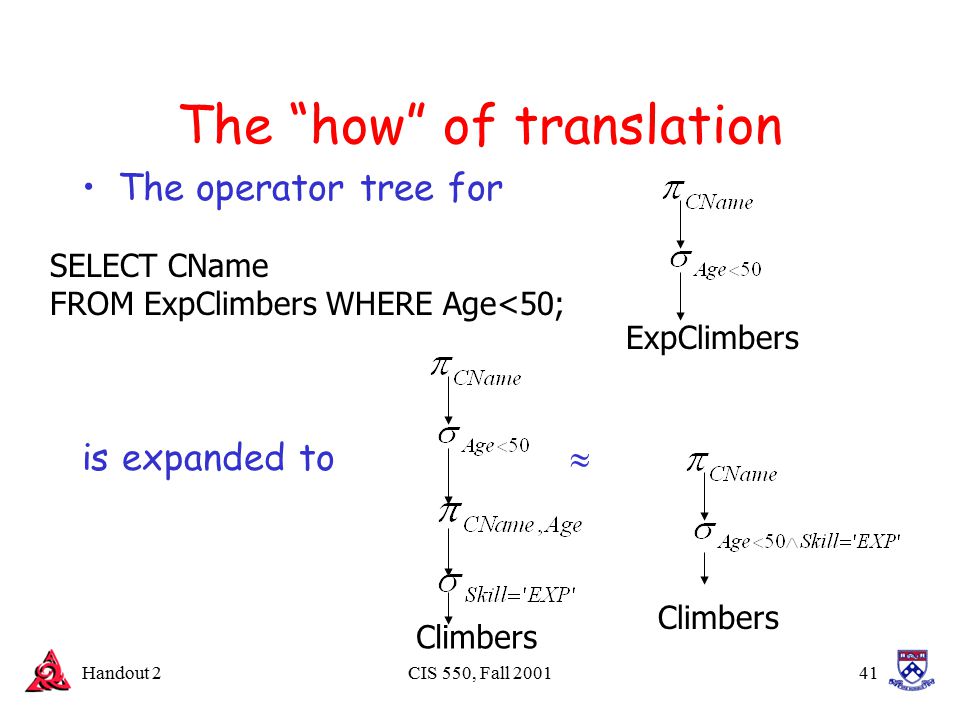 The “how” of translation

• The operator tree for

SELECT CName
FROM ExpClimbers WHERE Age<50;

$\pi_{CName}$

$\sigma_{Age<50}$

ExpClimbers

is expanded to

$\pi_{CName}$

$\sigma_{Age<50}$

$\pi_{CName,Age}$

$\sigma_{Skill='EXP'}$

Climbers

$\approx$

$\pi_{CName}$

$\sigma_{Age<50 \wedge Skill='EXP'}$

Climbers

Handout 2 CIS 550, Fall 2001 41